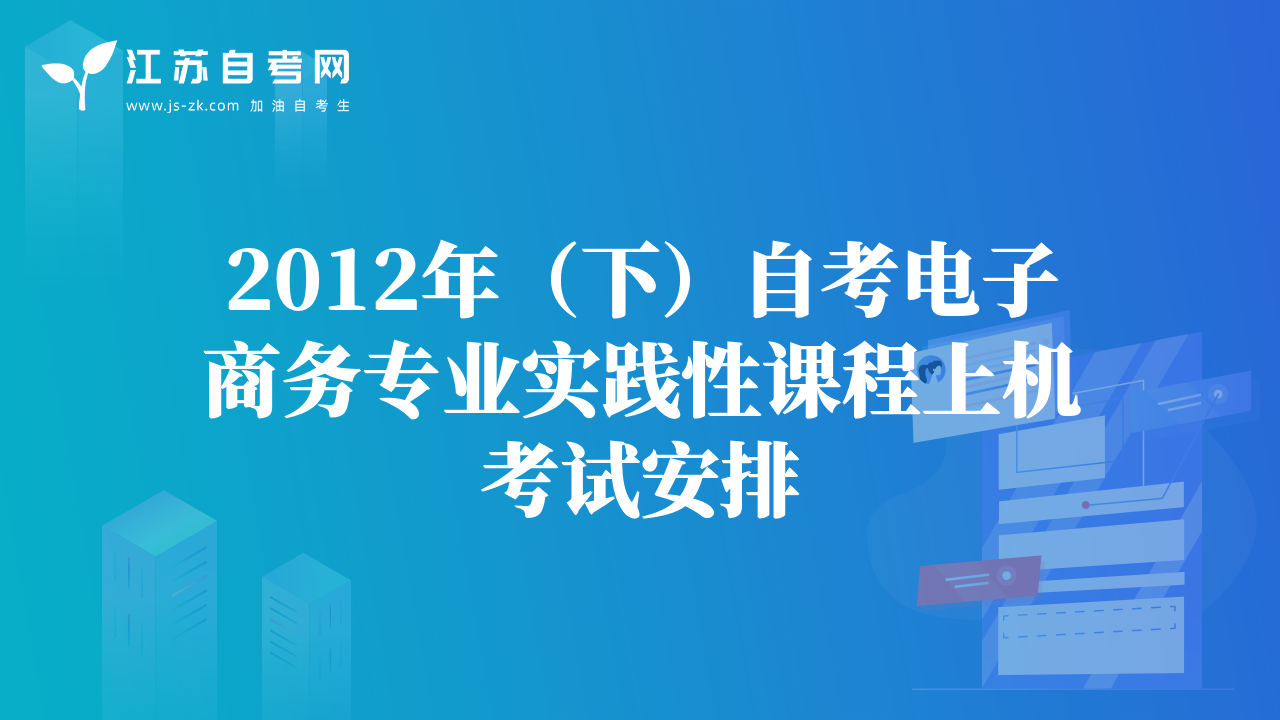 江苏自考网
www.js-zk.com 加油自考生

2012年（下）自考电子商务专业实践性课程上机考试安排